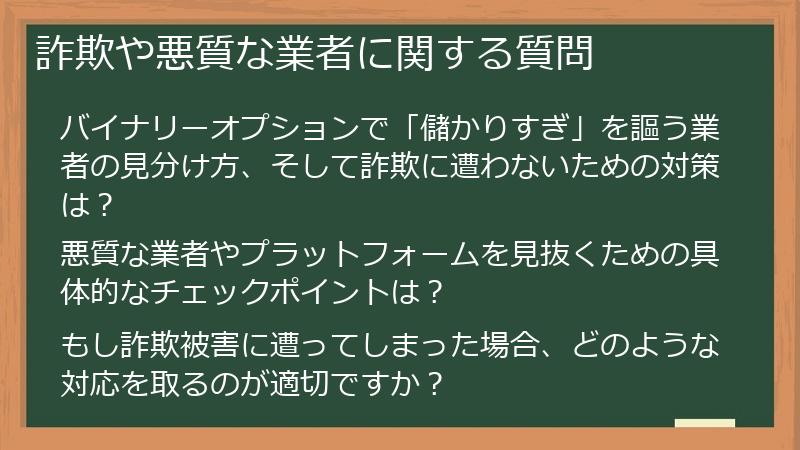 詐欺や悪質な業者に関する質問

バイナリーオプションで「儲かりすぎ」を謳う業者の見分け方、そして詐欺に遭わないための対策は？

悪質な業者やプラットフォームを見抜くための具体的なチェックポイントは？

もし詐欺被害に遭ってしまった場合、どのような対応を取るのが適切ですか？